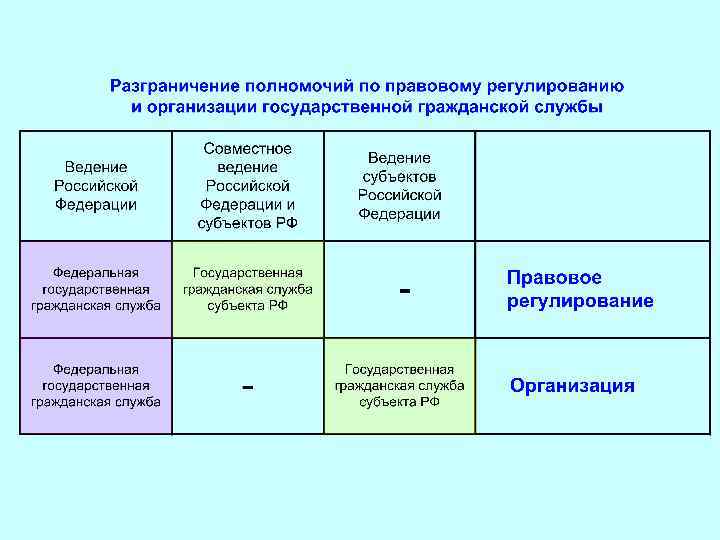 Разграничение полномочий по правовому регулированию и организации государственной гражданской службы

| Ведение Российской Федерации | Совместное ведение Российской Федерации и субъектов РФ | Ведение субъектов Российской Федерации | |
|---|---|---|---|
| Федеральная государственная гражданская служба | Государственная гражданская служба субъекта РФ | - | Правовое регулирование |
| Федеральная государственная гражданская служба | - | Государственная гражданская служба субъекта РФ | Организация |